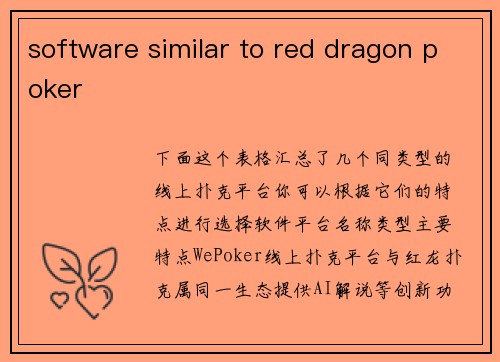 software similar to red dragon poker

下面这个表格汇总了几个同类型的线上扑克平台你可以根据它们的特点进行选择软件平台名称类型主要特点WePoker线上扑克平台与红龙扑克属同一生态提供AI解说等创新功